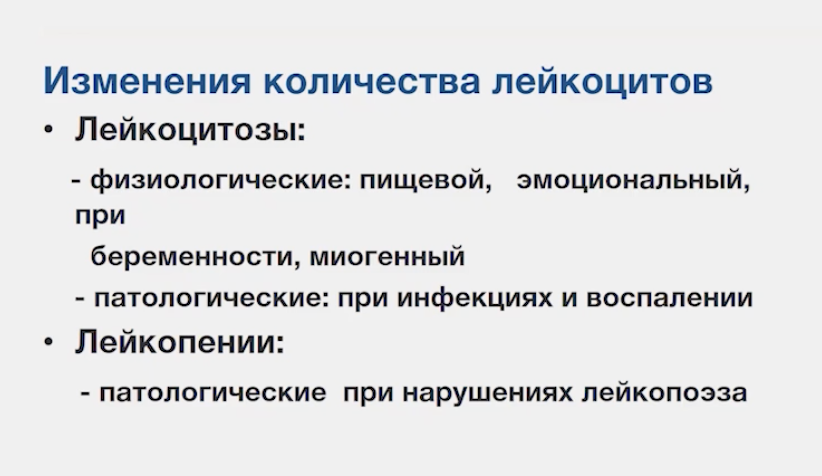 Изменения количества лейкоцитов

• Лейкоцитозы:

- физиологические: пищевой, эмоциональный, при беременности, миогенный

- патологические: при инфекциях и воспалении

• Лейкопении:

- патологические при нарушениях лейкопоэза